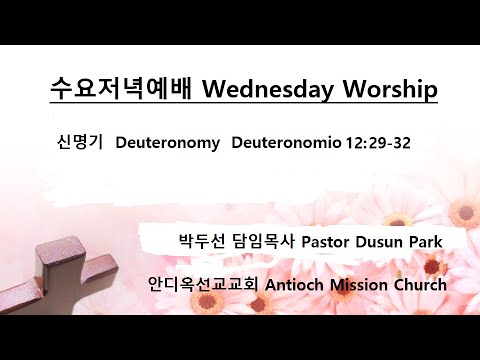 수요저녁예배 Wednesday Worship

신명기 Deuteronomy Deuteronomio 12:29-32

박두선 담임목사 Pastor Dusun Park

안디옥선교교회 Antioch Mission Church